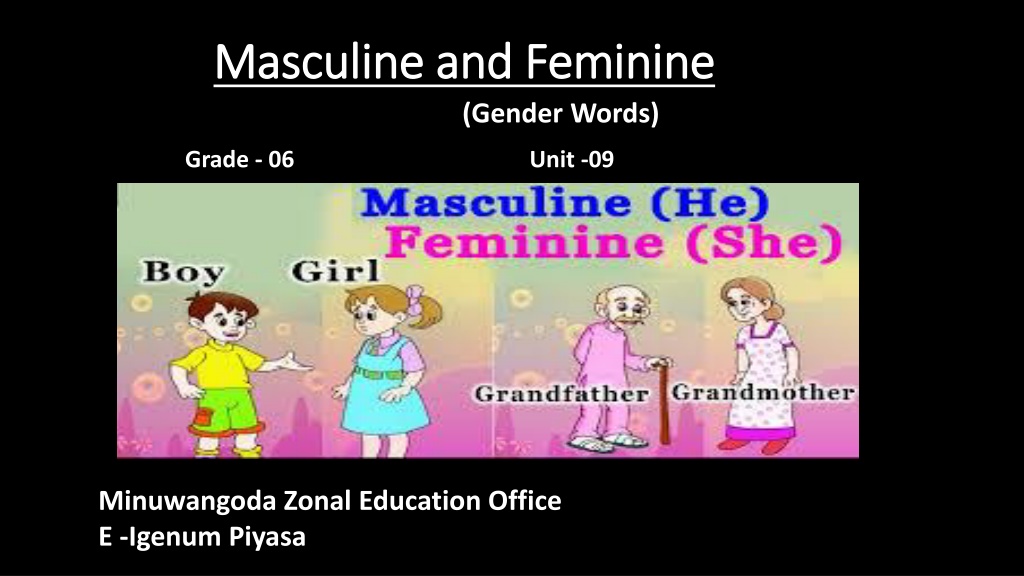 Masculine and Feminine

(Gender Words)

Grade - 06

Unit -09

Masculine (He)
Feminine (She)

Boy

Girl

Grandfather

Grandmother

Minuwangoda Zonal Education Office
E -Igenum Piyasa